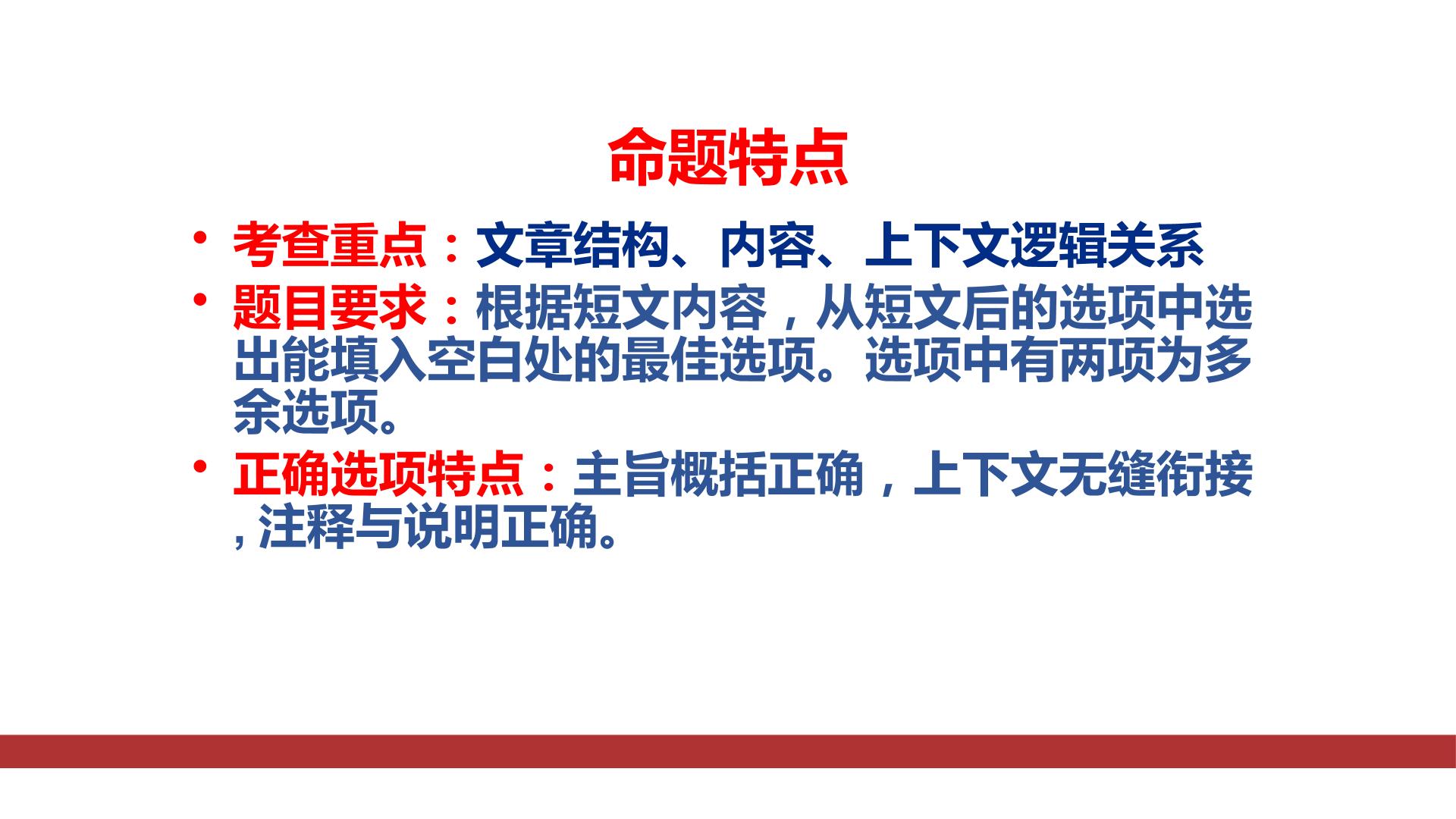 命题特点

• 考查重点：文章结构、内容、上下文逻辑关系

• 题目要求：根据短文内容，从短文后的选项中选出能填入空白处的最佳选项。选项中有两项为多余选项。

• 正确选项特点：主旨概括正确，上下文无缝衔接，注释与说明正确。